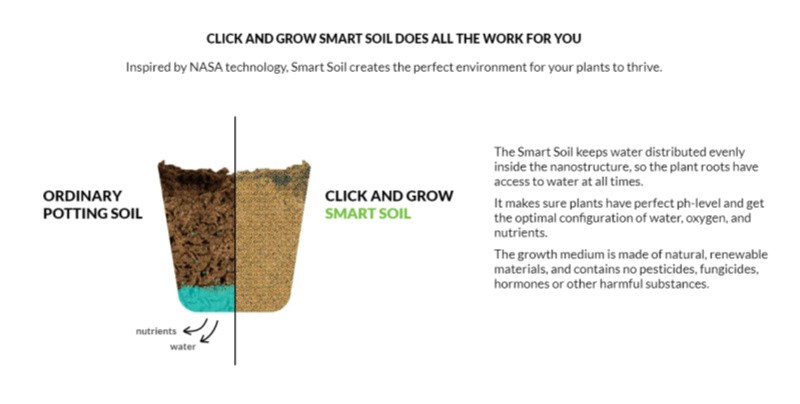 CLICK AND GROW SMART SOIL DOES ALL THE WORK FOR YOU

Inspired by NASA technology, Smart Soil creates the perfect environment for your plants to thrive.

ORDINARY POTTING SOIL

nutrients
water

CLICK AND GROW SMART SOIL

The Smart Soil keeps water distributed evenly inside the nanostructure, so the plant roots have access to water at all times.

It makes sure plants have perfect ph-level and get the optimal configuration of water, oxygen, and nutrients.

The growth medium is made of natural, renewable materials, and contains no pesticides, fungicides, hormones or other harmful substances.